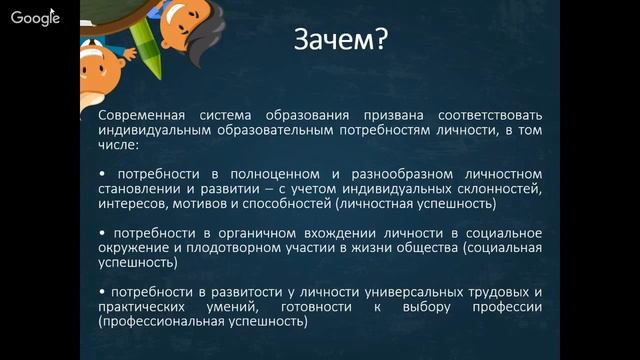 Google

Зачем?

Современная система образования призвана соответствовать индивидуальным образовательным потребностям личности, в том числе:

• потребности в полноценном и разнообразном личностном становлении и развитии – с учетом индивидуальных склонностей, интересов, мотивов и способностей (личностная успешность)

• потребности в органичном вхождении личности в социальное окружение и плодотворном участии в жизни общества (социальная успешность)

• потребности в развитости у личности универсальных трудовых и практических умений, готовности к выбору профессии (профессиональная успешность)